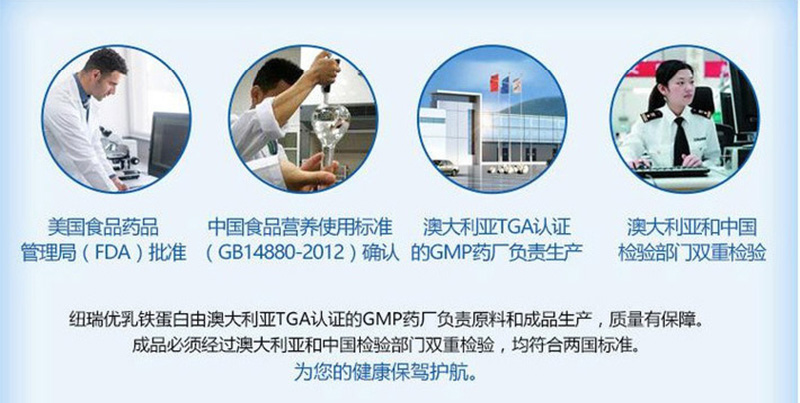 美国食品药品管理局（FDA）批准

中国食品营养使用标准（GB14880-2012）确认

澳大利亚TGA认证的GMP药厂负责生产

澳大利亚和中国检验部门双重检验

纽瑞优乳铁蛋白由澳大利亚TGA认证的GMP药厂负责原料和成品生产，质量有保障。
成品必须经过澳大利亚和中国检验部门双重检验，均符合两国标准。
为您的健康保驾护航。